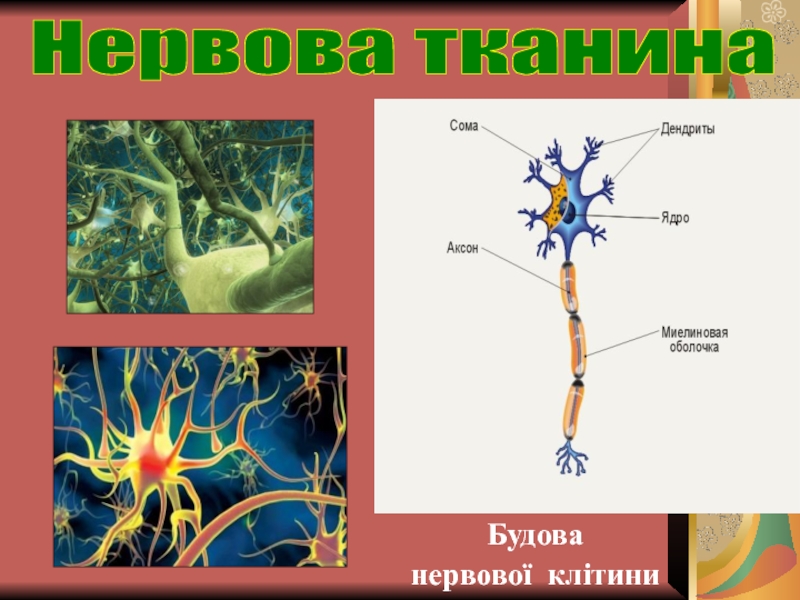 Нервова тканина

Сома

Дендриты

Ядро

Аксон

Миелиновая оболочка

Будова нервової клітини